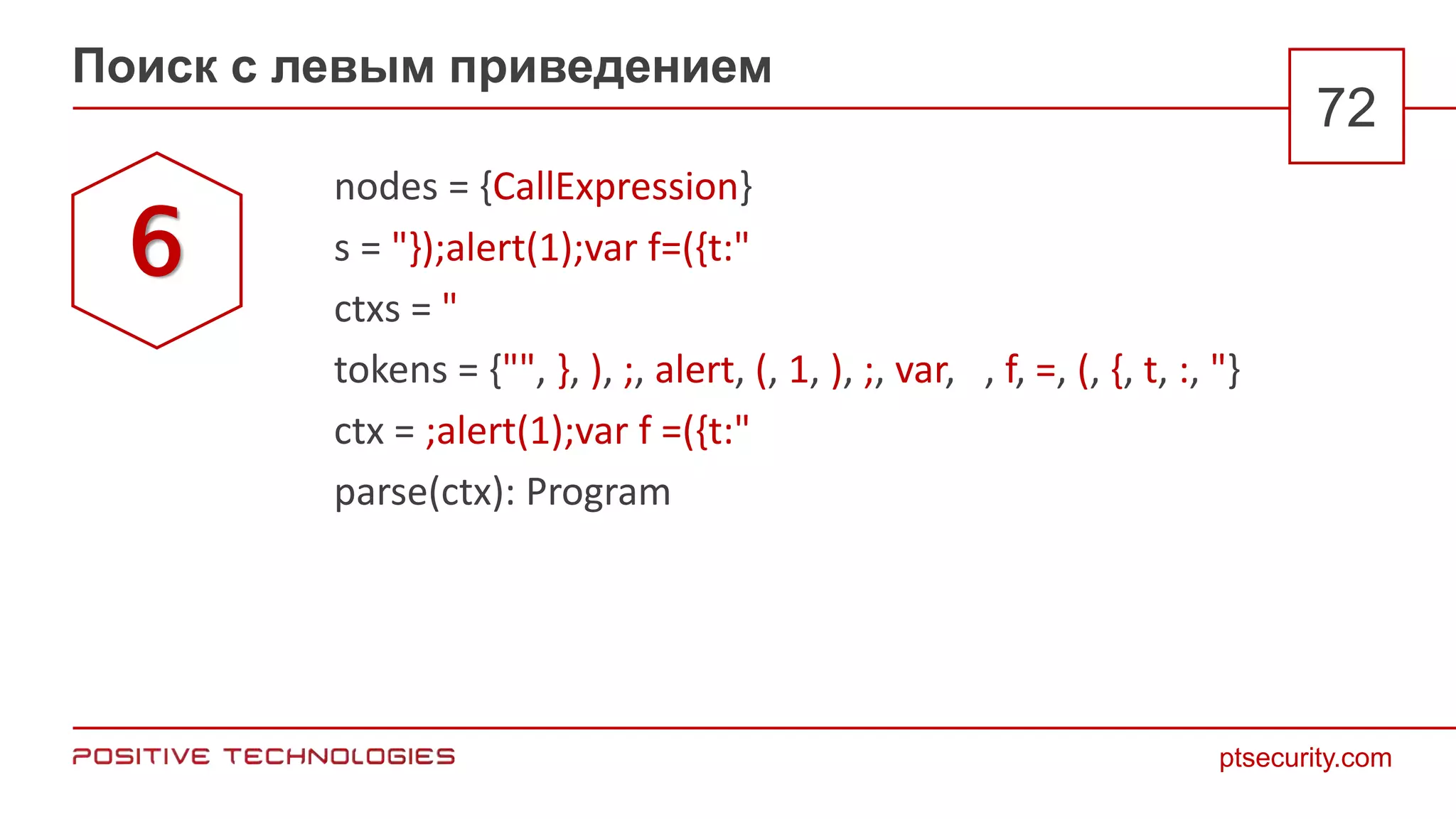 Поиск с левым приведением

72

6

nodes = {CallExpression}

s = "});alert(1);var f=({t:"

ctxs = "

tokens = {"", }, ), ;, alert, (, 1, ), ;, var, , f, =, (, {, t, :, "}

ctx = ;alert(1);var f =({t:"

parse(ctx): Program

POSITIVE TECHNOLOGIES

ptsecurity.com